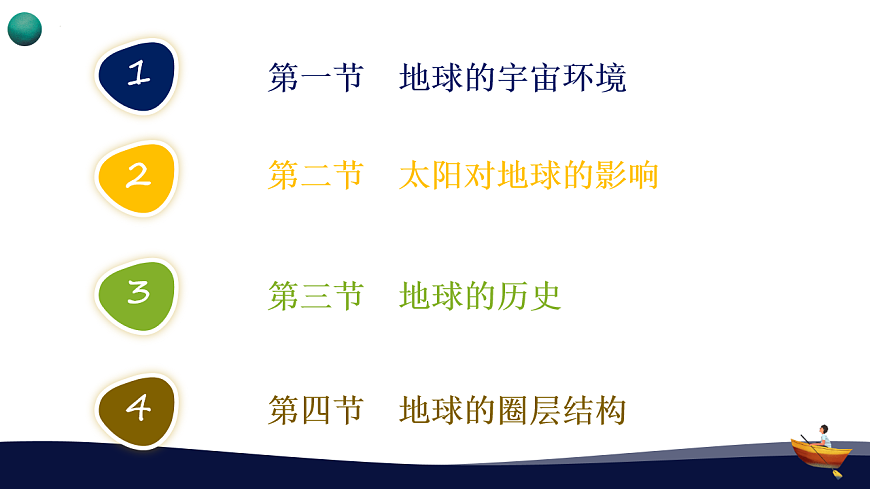 1 第一节 地球的宇宙环境

2 第二节 太阳对地球的影响

3 第三节 地球的历史

4 第四节 地球的圈层结构